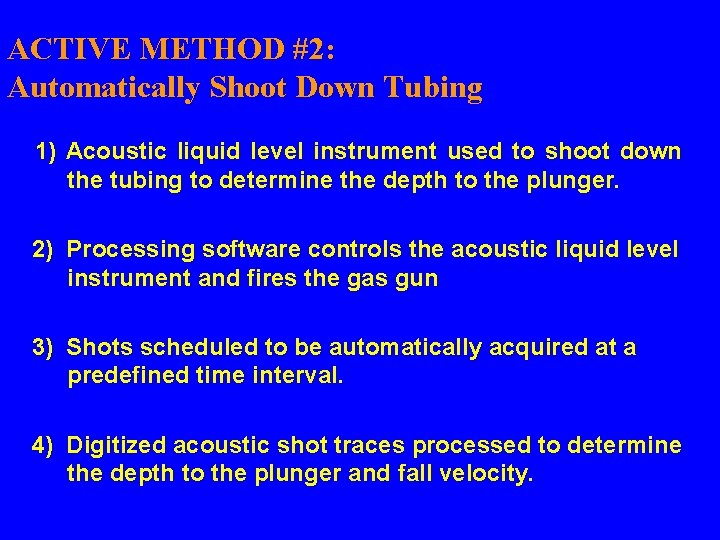 ACTIVE METHOD #2:
Automatically Shoot Down Tubing

1) Acoustic liquid level instrument used to shoot down the tubing to determine the depth to the plunger.

2) Processing software controls the acoustic liquid level instrument and fires the gas gun

3) Shots scheduled to be automatically acquired at a predefined time interval.

4) Digitized acoustic shot traces processed to determine the depth to the plunger and fall velocity.